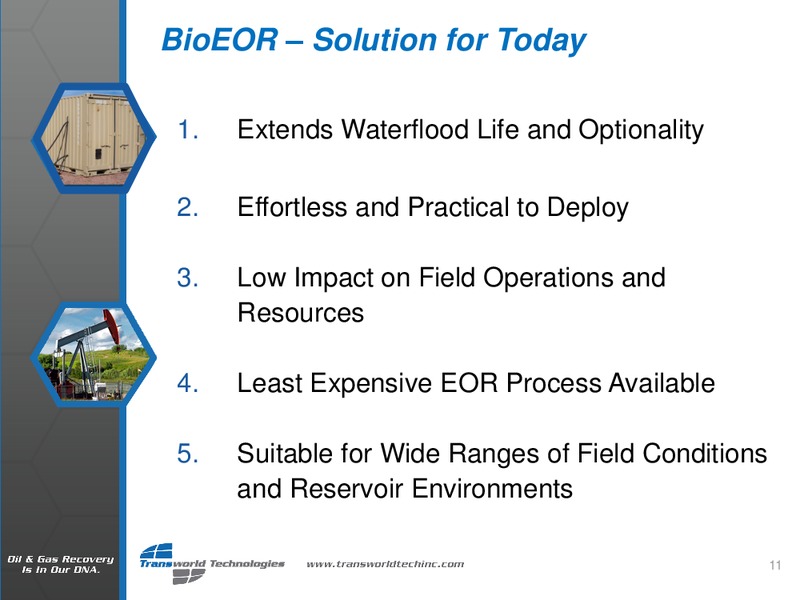 BioEOR – Solution for Today

1. Extends Waterflood Life and Optionality

2. Effortless and Practical to Deploy

3. Low Impact on Field Operations and Resources

4. Least Expensive EOR Process Available

5. Suitable for Wide Ranges of Field Conditions and Reservoir Environments

Oil & Gas Recovery Is In Our DNA.

Transworld Technologies

www.transworldtechinc.com

11